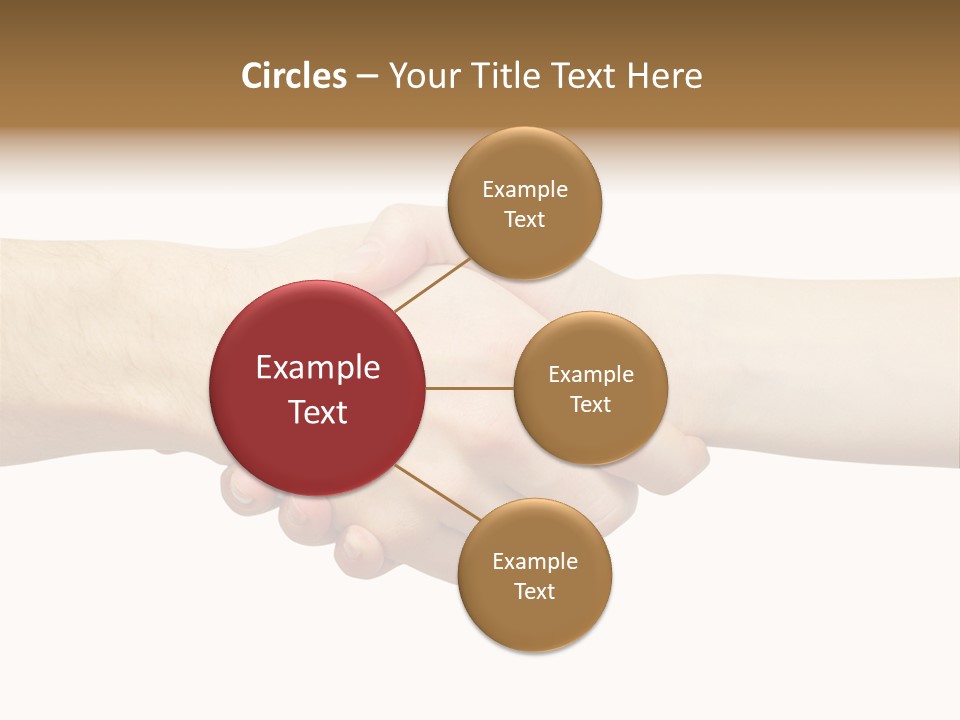 Circles – Your Title Text Here

Example Text

Example Text

Example Text

Example Text